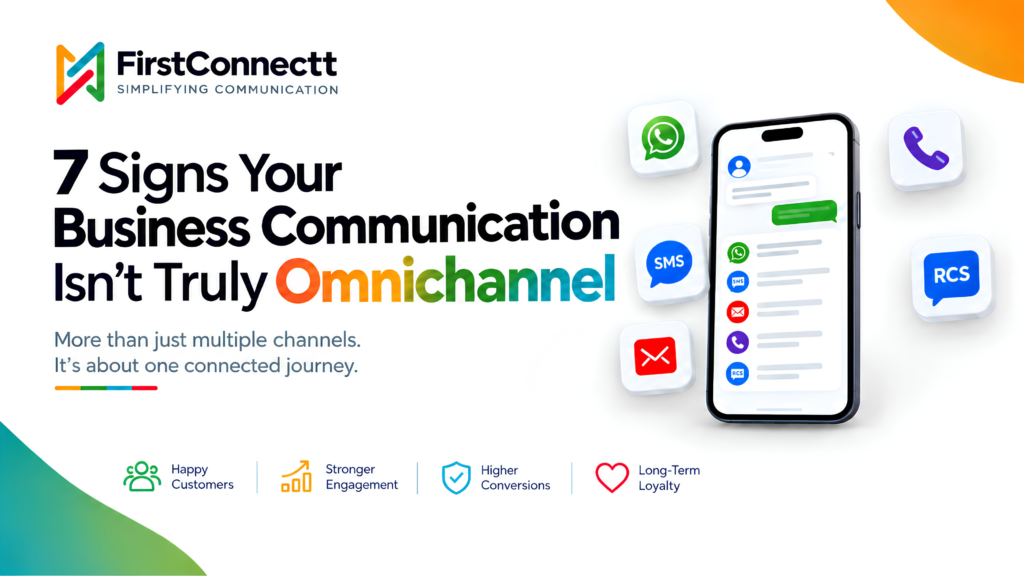 FirstConnectt
SIMPLIFYING COMMUNICATION

7 Signs Your Business Communication Isn't Truly Omnichannel

More than just multiple channels. It's about one connected journey.

SMS

RCS

SMS

RCS

Happy Customers

Stronger Engagement

Higher Conversions

Long-Term Loyalty